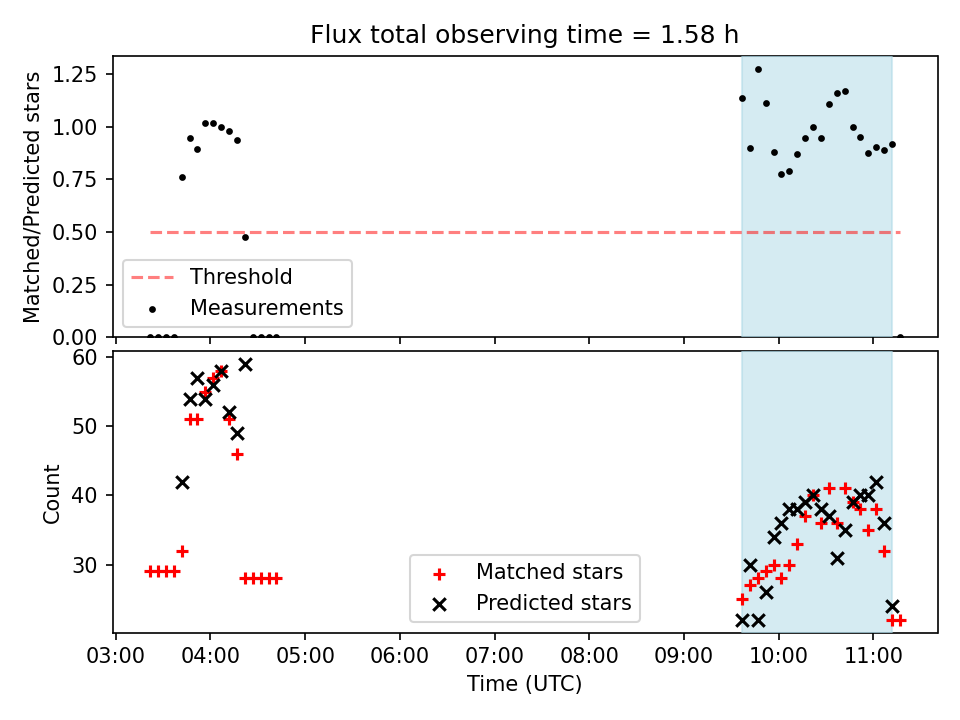 Flux total observing time = 1.58 h

Matched/Predicted stars

1.25
1.00
0.75
0.50
0.25
0.00

Threshold
Measurements

Count

60
50
40
30

Matched stars
Predicted stars

03:00
04:00
05:00
06:00
07:00
08:00
09:00
10:00
11:00

Time (UTC)